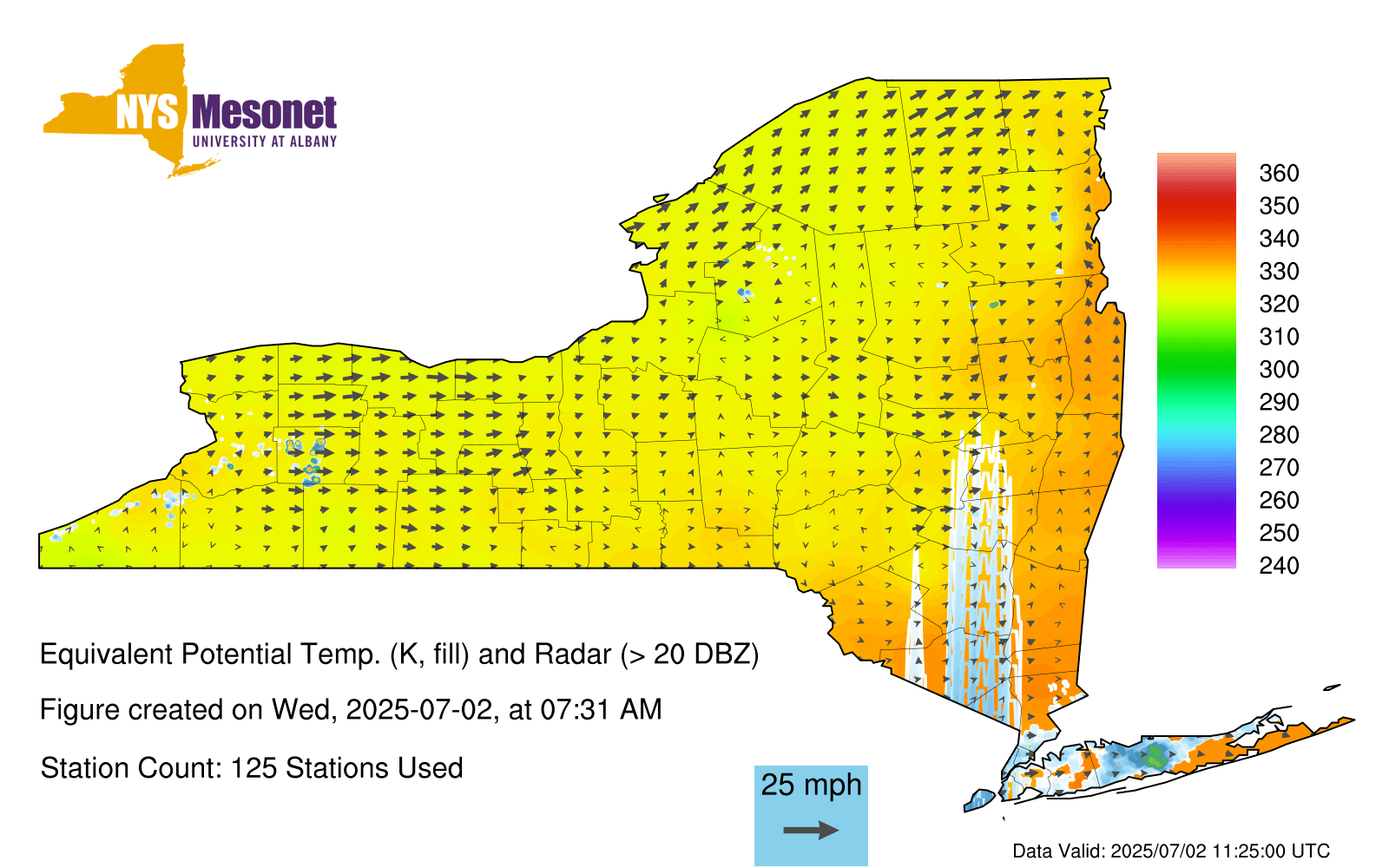 NYS Mesonet
UNIVERSITY AT ALBANY

360
350
340
330
320
310
300
290
280
270
260
250
240

Equivalent Potential Temp. (K, fill) and Radar (> 20 DBZ)

Figure created on Wed, 2025-07-02, at 07:31 AM

Station Count: 125 Stations Used

25 mph

Data Valid: 2025/07/02 11:25:00 UTC